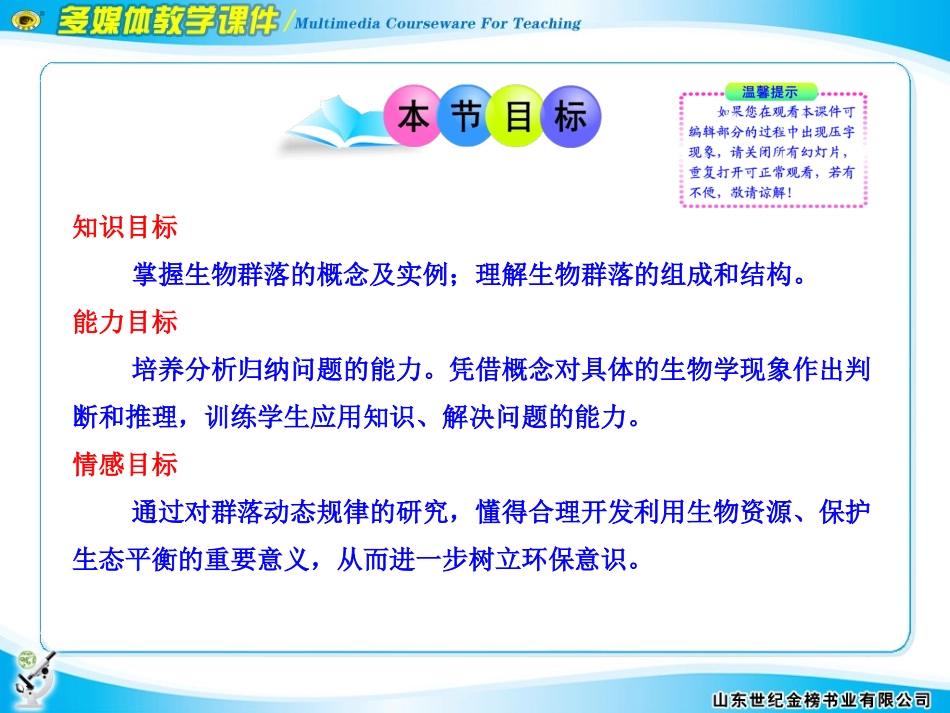 多媒体教学课件 / Multimedia Courseware For Teaching

本节目标

温馨提示

如果您在观看本课件可编辑部分的过程中出现压字现象，请关闭所有幻灯片，重复打开可正常观看，若有不便，敬请谅解！

知识目标

掌握生物群落的概念及实例；理解生物群落的组成和结构。

能力目标

培养分析归纳问题的能力。凭借概念对具体的生物学现象作出判断和推理，训练学生应用知识、解决问题的能力。

情感目标

通过对群落动态规律的研究，懂得合理开发利用生物资源、保护生态平衡的重要意义，从而进一步树立环保意识。

山东世纪金榜书业有限公司